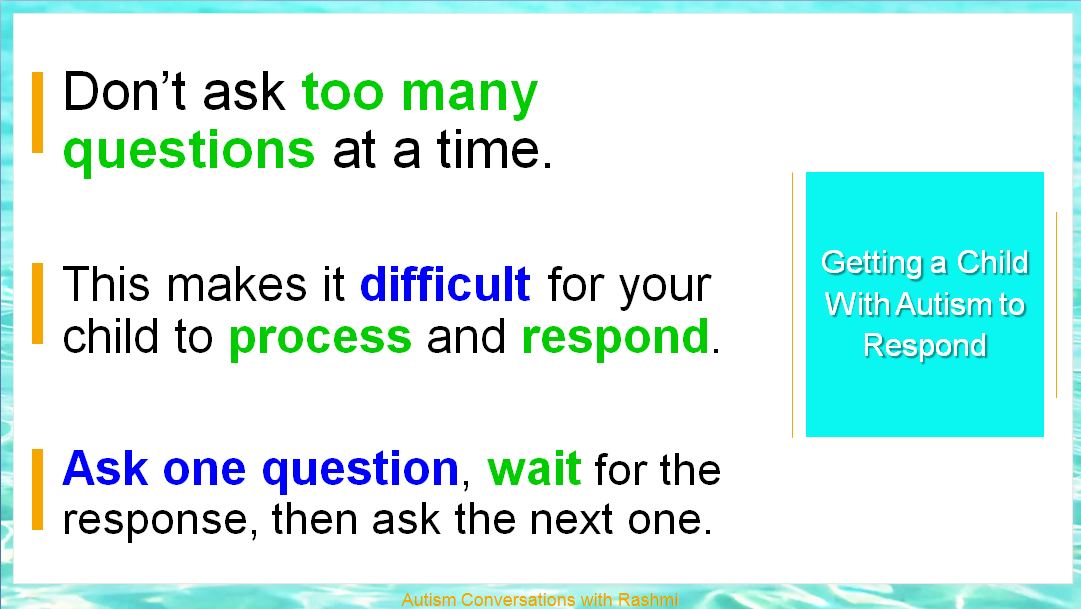 Don’t ask too many questions at a time.

This makes it difficult for your child to process and respond.

Ask one question, wait for the response, then ask the next one.

Getting a Child With Autism to Respond

Autism Conversations with Rashmi